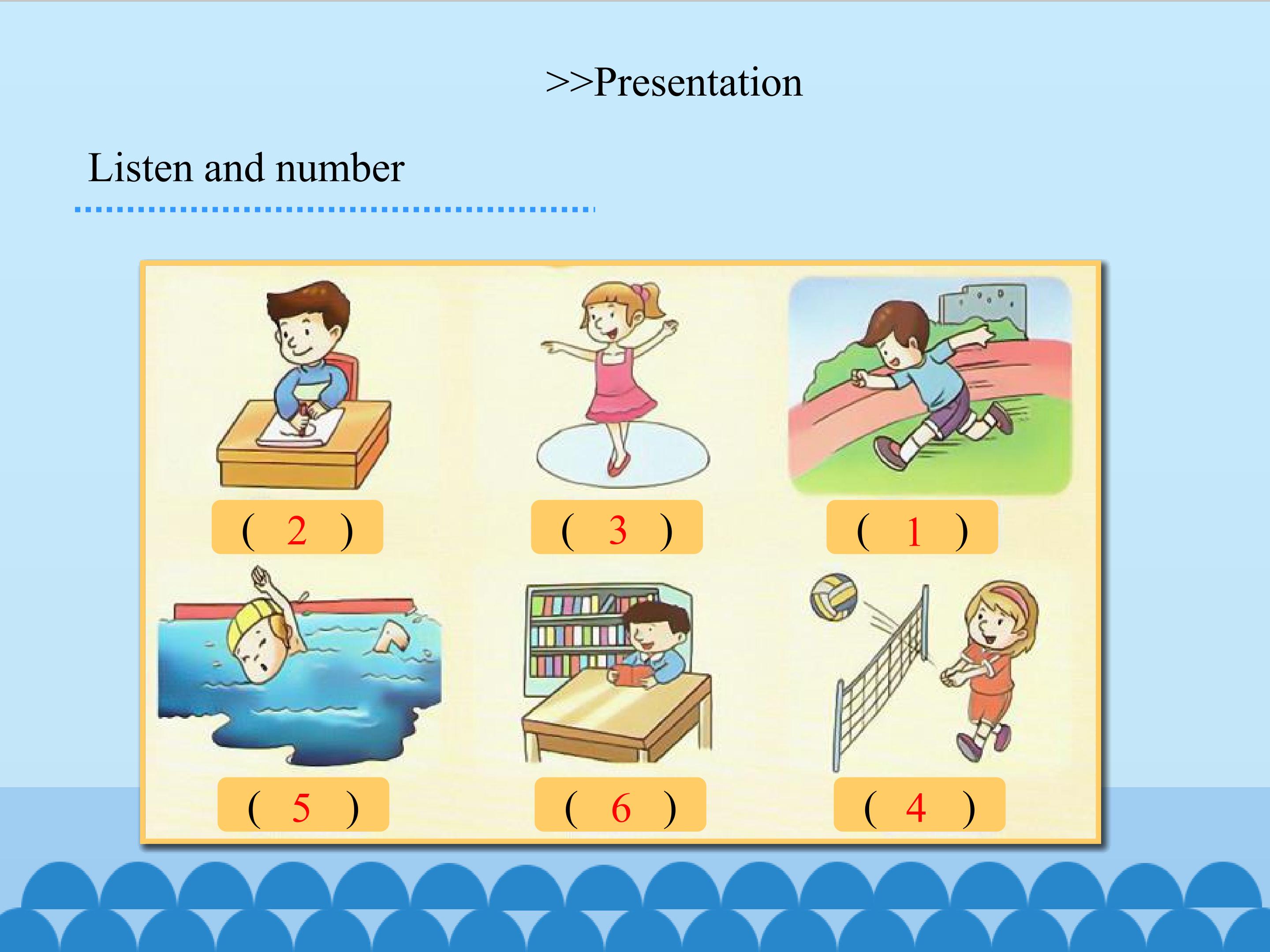 >>Presentation

Listen and number

( 2 ) ( 3 ) ( 1 )

( 5 ) ( 6 ) ( 4 )